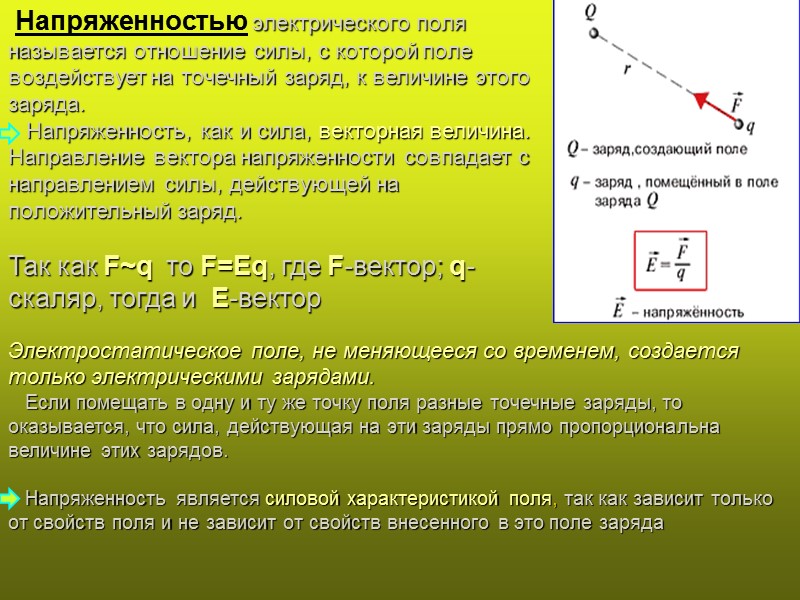 Напряженностью электрического поля называется отношение силы, с которой поле воздействует на точечный заряд, к величине этого заряда.

Напряженность, как и сила, векторная величина. Направление вектора напряженности совпадает с направлением силы, действующей на положительный заряд.

Так как F~q то F=Eq, где F-вектор; q-скаляр, тогда и E-вектор

$Q$

$r$

$\vec{F}$

$q$

$Q$ – заряд,создающий поле

$q$ – заряд , помещённый в поле заряда $Q$

$\vec{E} = \frac{\vec{F}}{q}$

$\vec{E}$ – напряжённость

Электростатическое поле, не меняющееся со временем, создается только электрическими зарядами.

Если помещать в одну и ту же точку поля разные точечные заряды, то оказывается, что сила, действующая на эти заряды прямо пропорциональна величине этих зарядов.

Напряженность является силовой характеристикой поля, так как зависит только от свойств поля и не зависит от свойств внесенного в это поле заряда